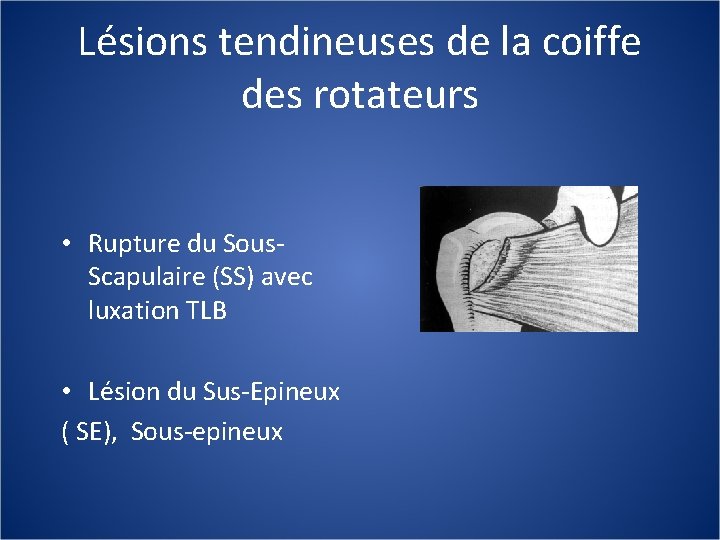 Lésions tendineuses de la coiffe des rotateurs

• Rupture du Sous-Scapulaire (SS) avec luxation TLB

• Lésion du Sus-Epineux
( SE), Sous-epineux